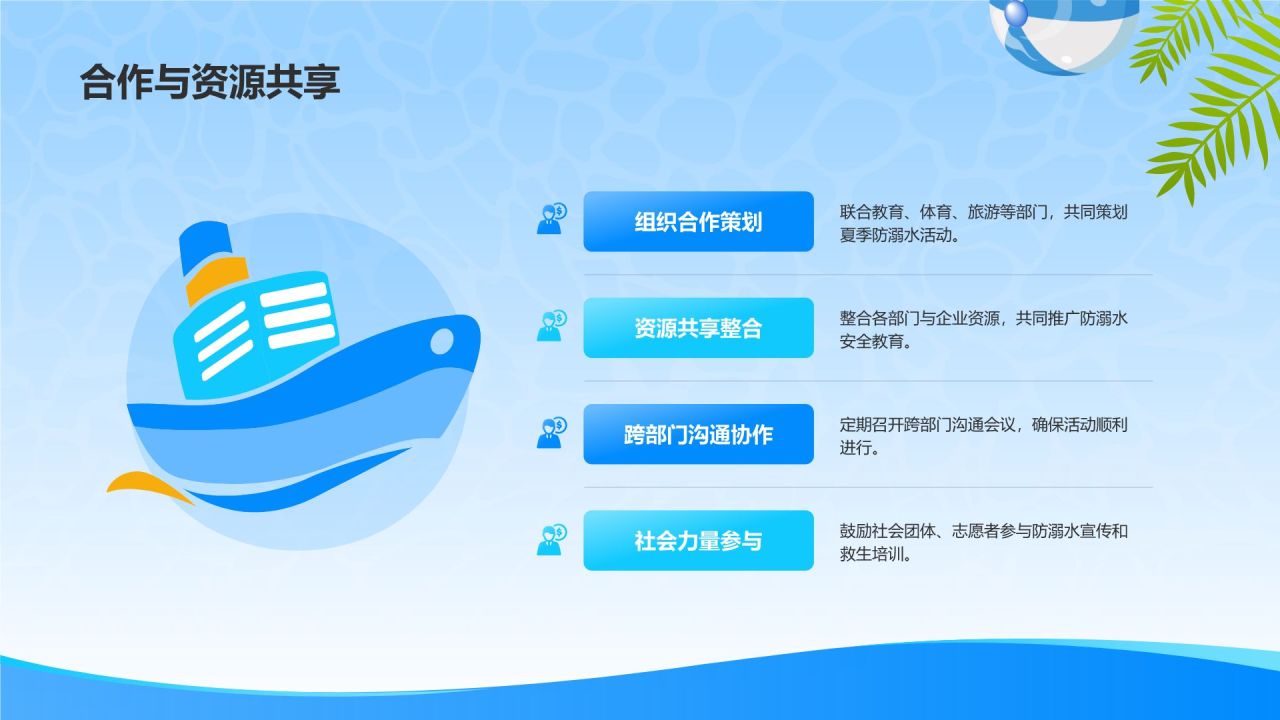 合作与资源共享

组织合作策划

联合教育、体育、旅游等部门，共同策划夏季防溺水活动。

资源共享整合

整合各部门与企业资源，共同推广防溺水安全教育。

跨部门沟通协作

定期召开跨部门沟通会议，确保活动顺利进行。

社会力量参与

鼓励社会团体、志愿者参与防溺水宣传和救生培训。